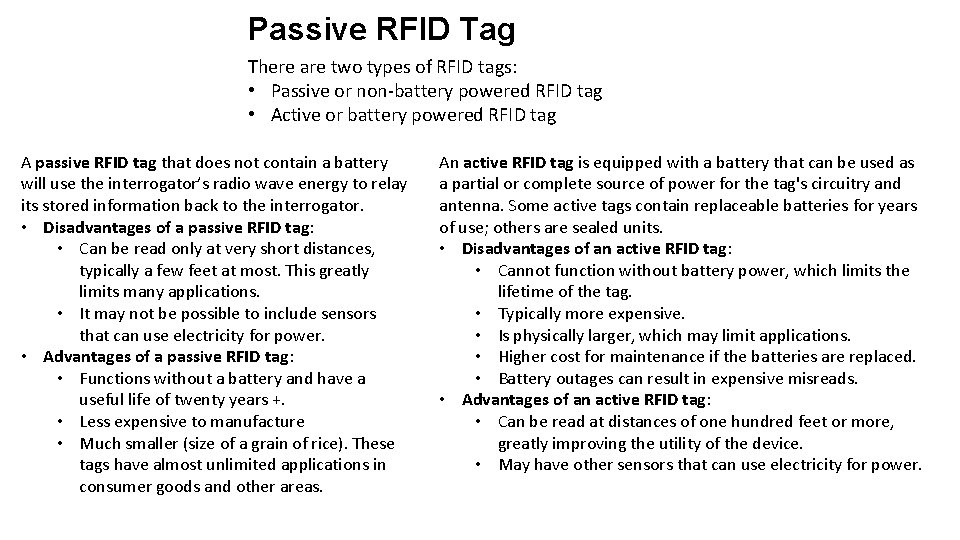 Passive RFID Tag

There are two types of RFID tags:
• Passive or non-battery powered RFID tag
• Active or battery powered RFID tag

A passive RFID tag that does not contain a battery will use the interrogator's radio wave energy to relay its stored information back to the interrogator.
• Disadvantages of a passive RFID tag:
 • Can be read only at very short distances, typically a few feet at most. This greatly limits many applications.
 • It may not be possible to include sensors that can use electricity for power.
• Advantages of a passive RFID tag:
 • Functions without a battery and have a useful life of twenty years +.
 • Less expensive to manufacture
 • Much smaller (size of a grain of rice). These tags have almost unlimited applications in consumer goods and other areas.

An active RFID tag is equipped with a battery that can be used as a partial or complete source of power for the tag's circuitry and antenna. Some active tags contain replaceable batteries for years of use; others are sealed units.
• Disadvantages of an active RFID tag:
 • Cannot function without battery power, which limits the lifetime of the tag.
 • Typically more expensive.
 • Is physically larger, which may limit applications.
 • Higher cost for maintenance if the batteries are replaced.
 • Battery outages can result in expensive misreads.
• Advantages of an active RFID tag:
 • Can be read at distances of one hundred feet or more, greatly improving the utility of the device.
 • May have other sensors that can use electricity for power.